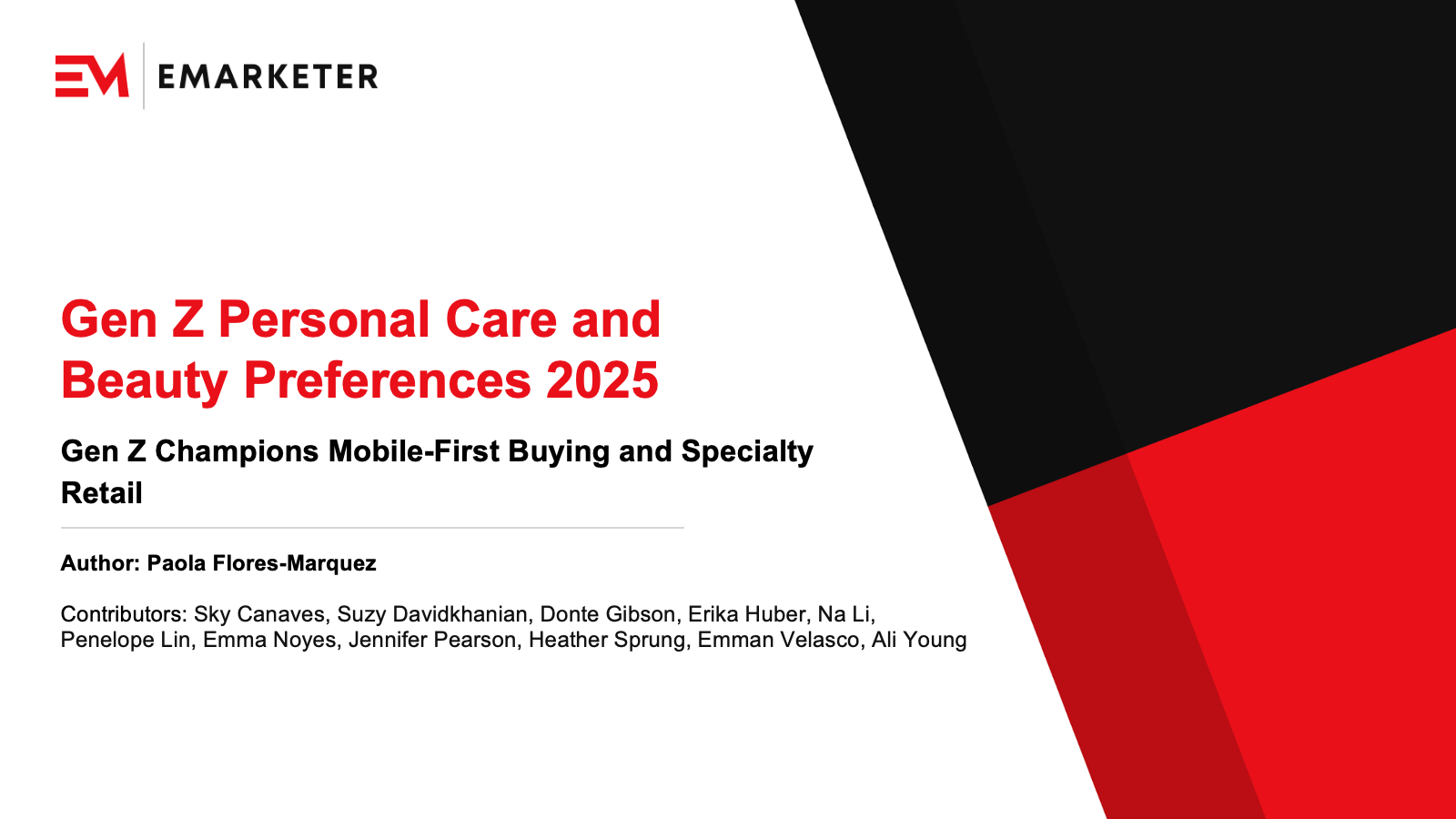 EM EMARKETER

Gen Z Personal Care and Beauty Preferences 2025

Gen Z Champions Mobile-First Buying and Specialty Retail

Author: Paola Flores-Marquez

Contributors: Sky Canaves, Suzy Davidkhanian, Donte Gibson, Erika Huber, Na Li, Penelope Lin, Emma Noyes, Jennifer Pearson, Heather Sprung, Emman Velasco, Ali Young